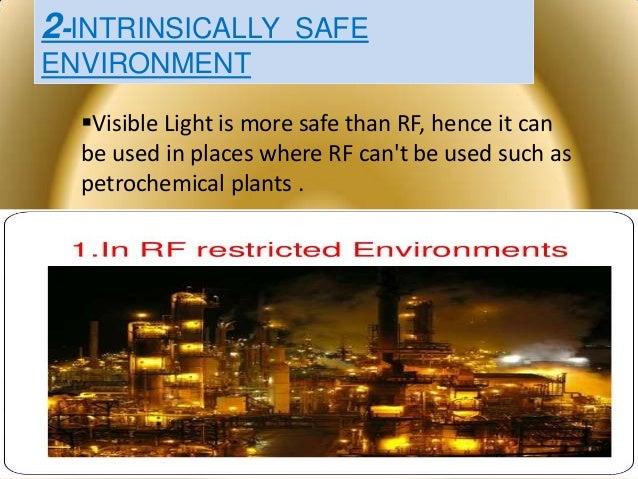 2-INTRINSICALLY SAFE ENVIRONMENT

▪Visible Light is more safe than RF, hence it can be used in places where RF can't be used such as petrochemical plants .

1.In RF restricted Environments